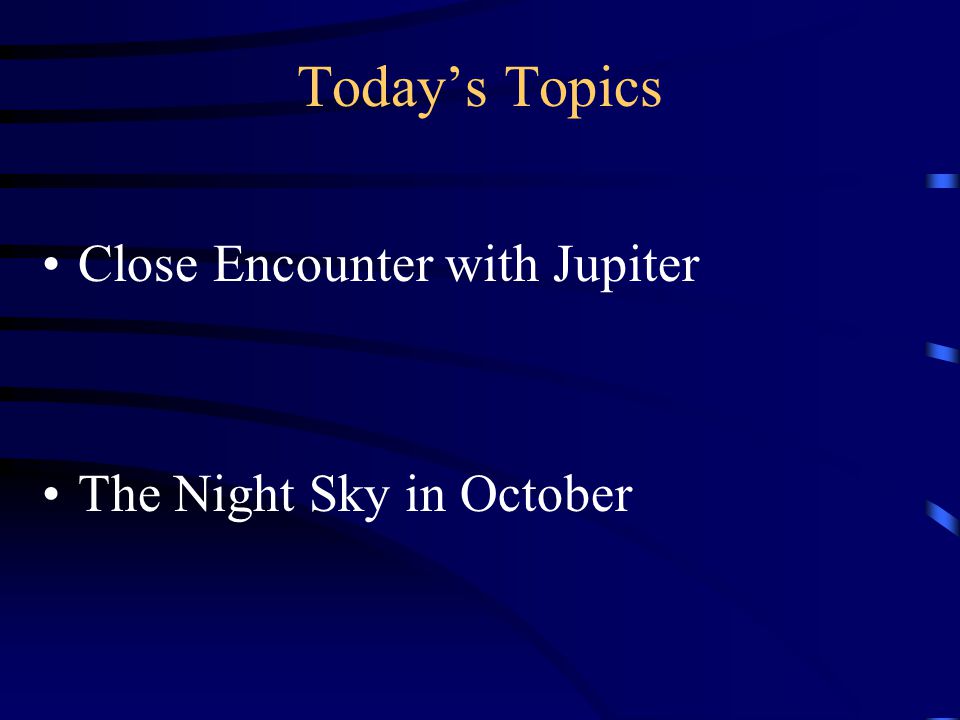 Today’s Topics

• Close Encounter with Jupiter

• The Night Sky in October